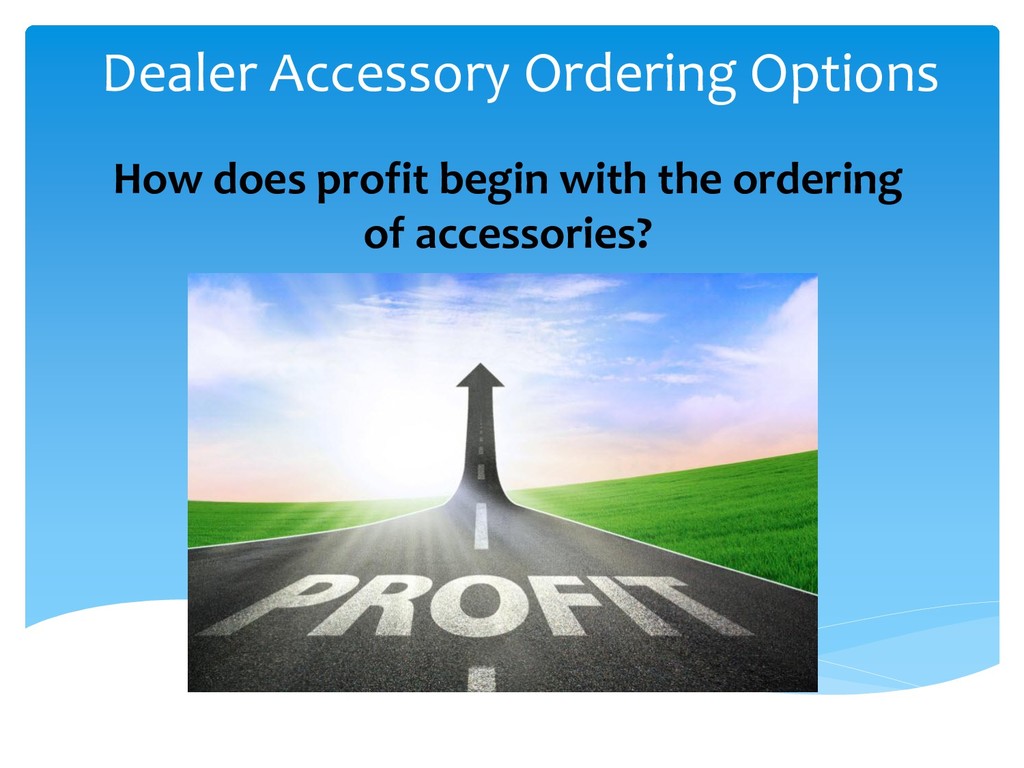 Dealer Accessory Ordering Options

How does profit begin with the ordering of accessories?

PROFIT